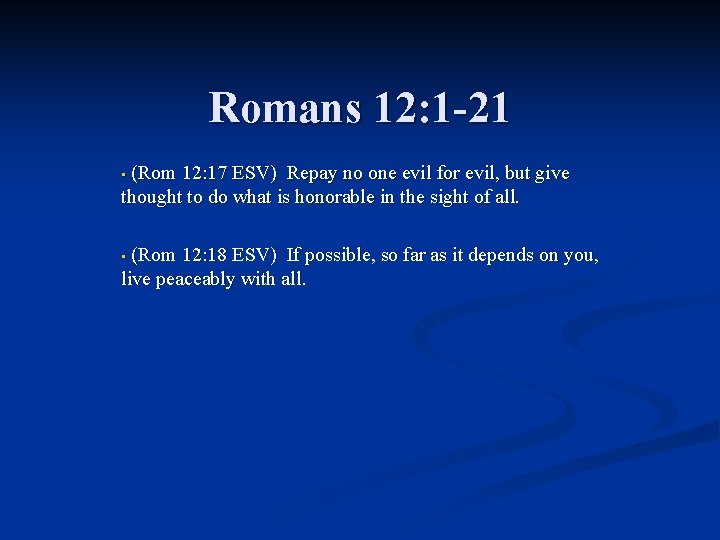 Romans 12:1-21

▪ (Rom 12:17 ESV) Repay no one evil for evil, but give thought to do what is honorable in the sight of all.

▪ (Rom 12:18 ESV) If possible, so far as it depends on you, live peaceably with all.